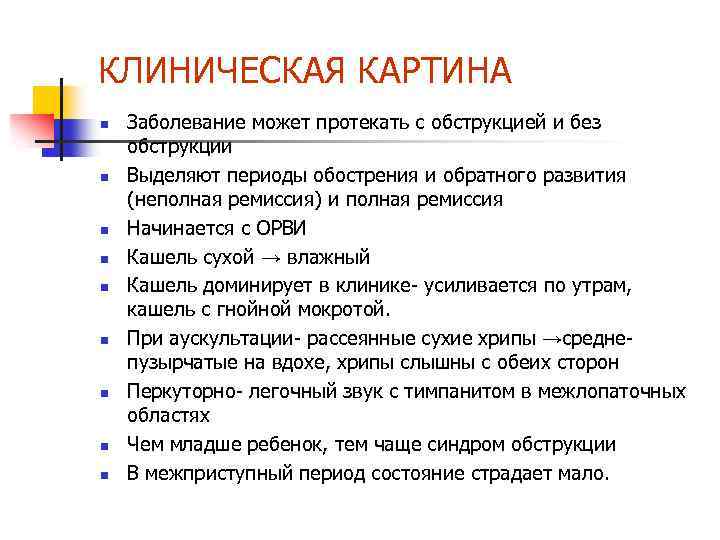 КЛИНИЧЕСКАЯ КАРТИНА

- Заболевание может протекать с обструкцией и без обструкции
- Выделяют периоды обострения и обратного развития (неполная ремиссия) и полная ремиссия
- Начинается с ОРВИ
- Кашель сухой → влажный
- Кашель доминирует в клинике- усиливается по утрам, кашель с гнойной мокротой.
- При аускультации- рассеянные сухие хрипы →средне-пузырчатые на вдохе, хрипы слышны с обеих сторон
- Перкуторно- легочный звук с тимпанитом в межлопаточных областях
- Чем младше ребенок, тем чаще синдром обструкции
- В межприступный период состояние страдает мало.